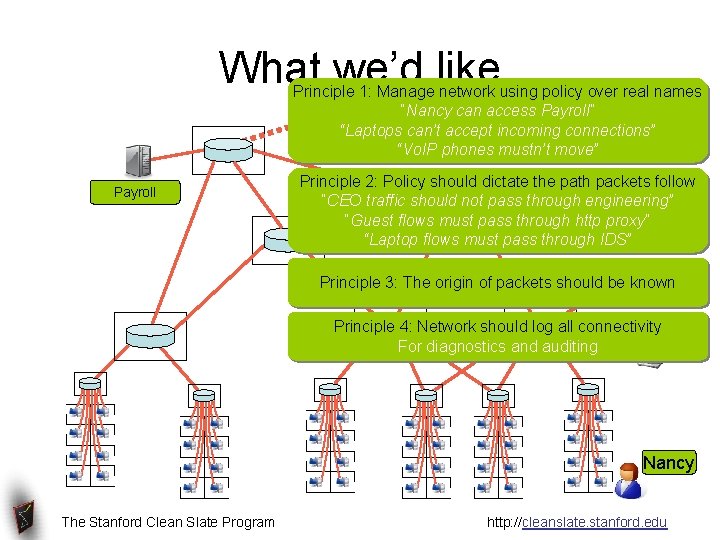 What we'd like

Principle 1: Manage network using policy over real names
"Nancy can access Payroll"
"Laptops can't accept incoming connections"
"VoIP phones mustn't move"

Principle 2: Policy should dictate the path packets follow
"CEO traffic should not pass through engineering"
"Guest flows must pass through http proxy"
"Laptop flows must pass through IDS"

Principle 3: The origin of packets should be known

Principle 4: Network should log all connectivity
For diagnostics and auditing

Payroll

Nancy

The Stanford Clean Slate Program

http://cleanslate.stanford.edu